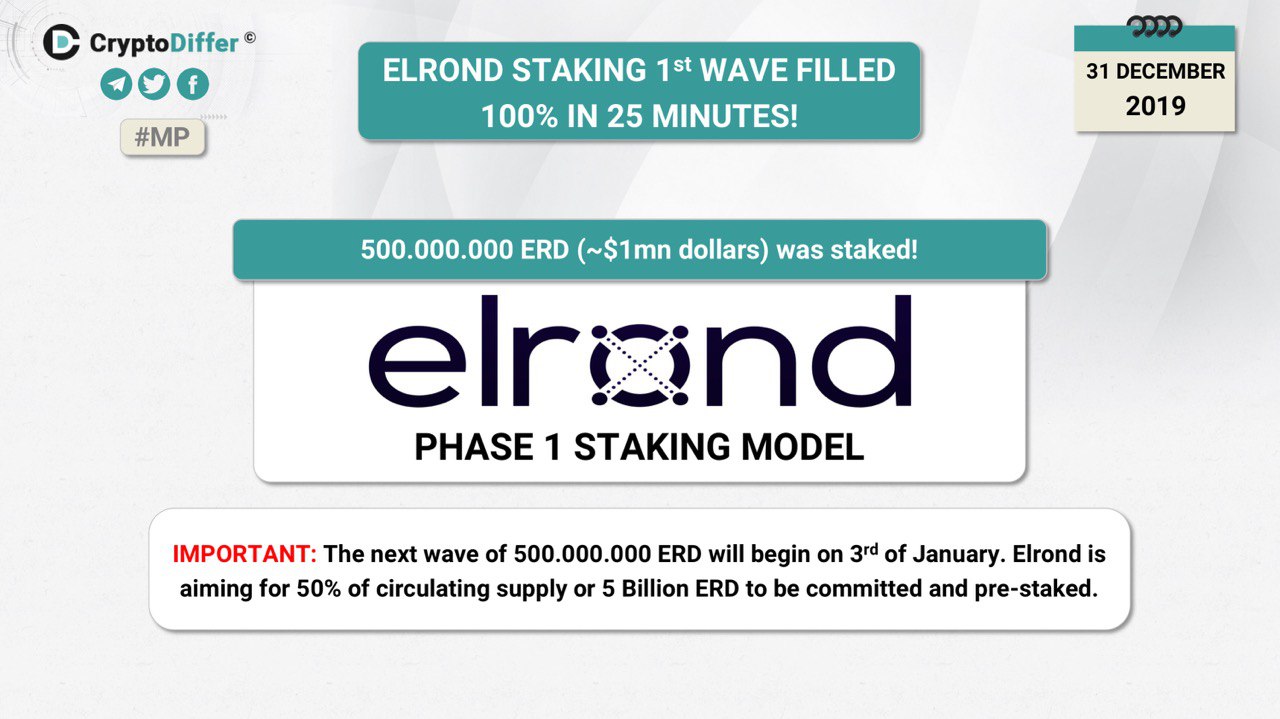 CryptoDiffer ©

#MP

ELROND STAKING 1st WAVE FILLED 100% IN 25 MINUTES!

31 DECEMBER 2019

500.000.000 ERD (~$1mn dollars) was staked!

elrond

PHASE 1 STAKING MODEL

IMPORTANT: The next wave of 500.000.000 ERD will begin on 3rd of January. Elrond is aiming for 50% of circulating supply or 5 Billion ERD to be committed and pre-staked.